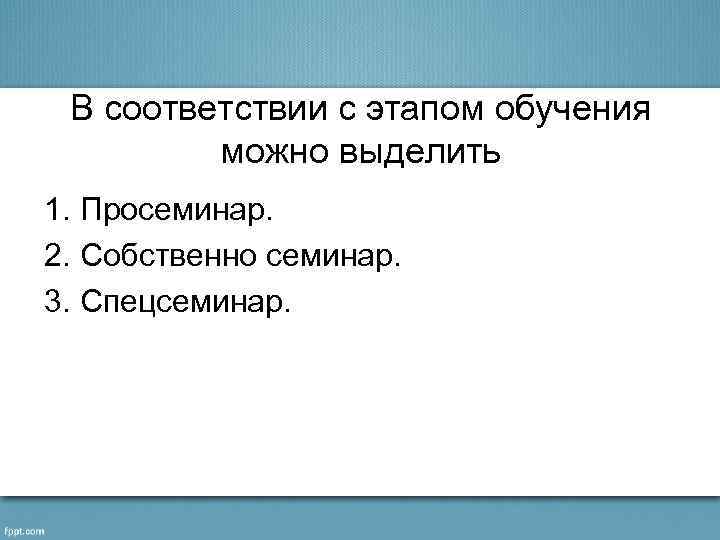 В соответствии с этапом обучения можно выделить

1. Просеминар.
2. Собственно семинар.
3. Спецсеминар.

fppt.com